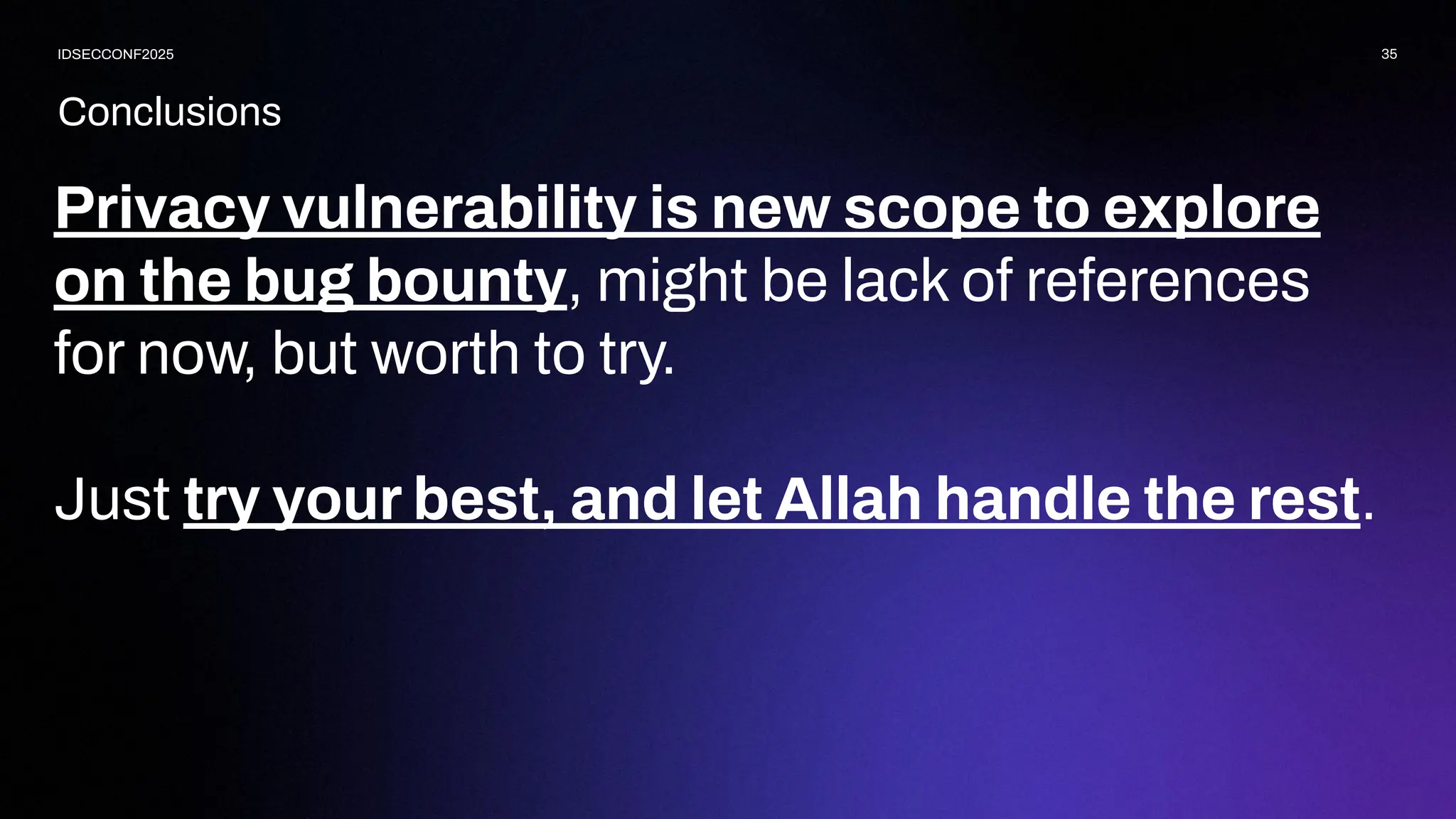 IDSECCONF2025

35

Conclusions

Privacy vulnerability is new scope to explore on the bug bounty, might be lack of references for now, but worth to try.

Just try your best, and let Allah handle the rest.